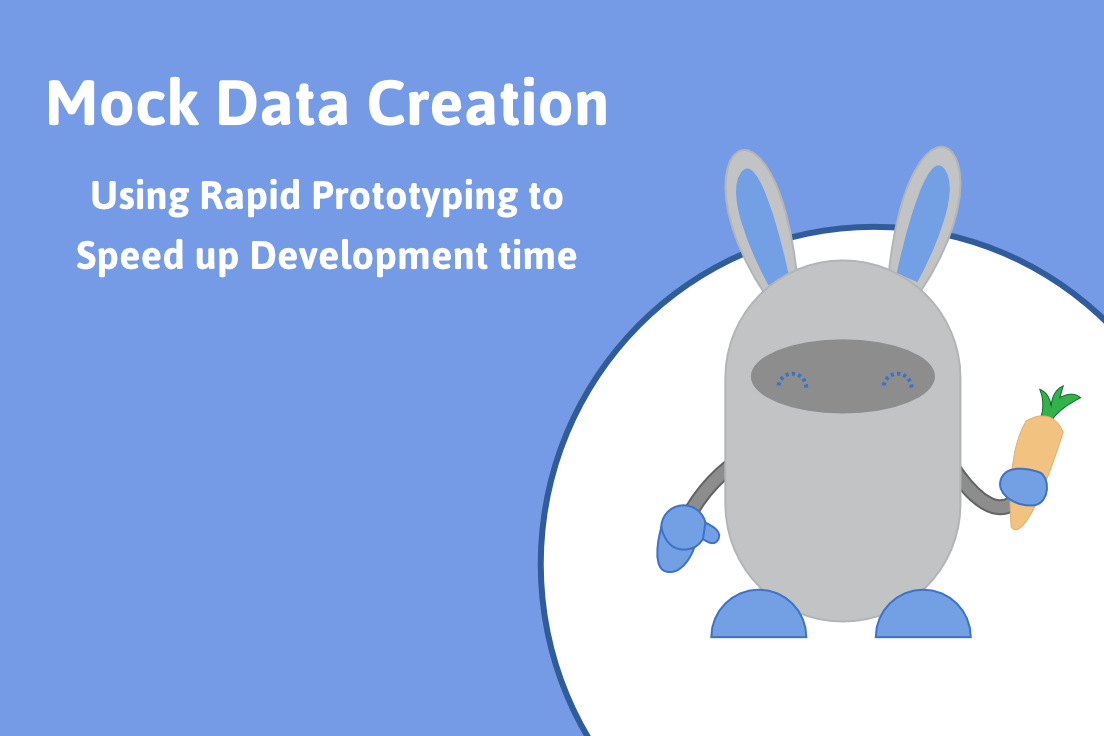 Mock Data Creation

Using Rapid Prototyping to Speed up Development time